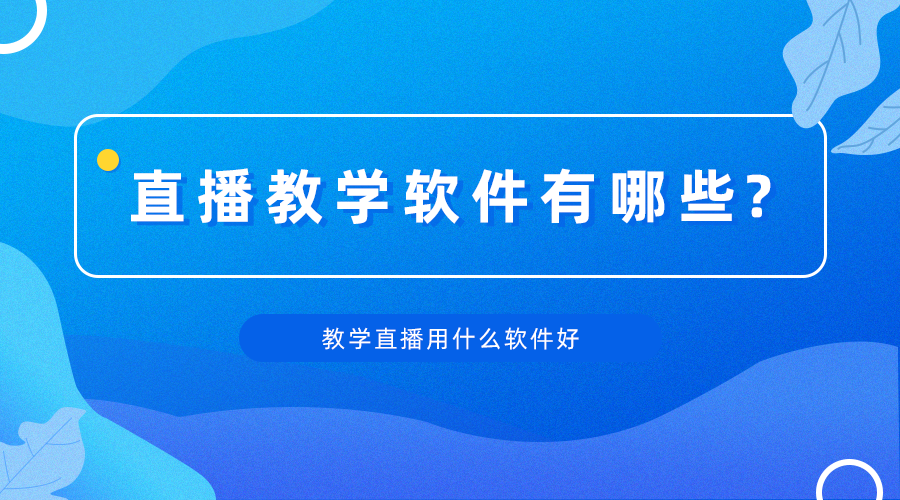 直播教学软件有哪些?

教学直播用什么软件好